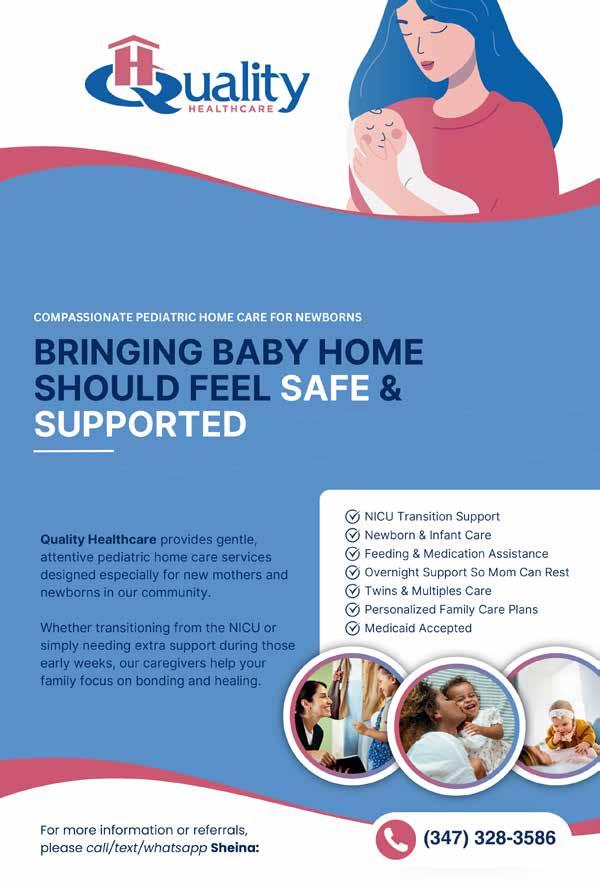 Quality
HEALTHCARE

COMPASSIONATE PEDIATRIC HOME CARE FOR NEWBORNS

BRINGING BABY HOME SHOULD FEEL SAFE & SUPPORTED

Quality Healthcare provides gentle, attentive pediatric home care services designed especially for new mothers and newborns in our community.

Whether transitioning from the NICU or simply needing extra support during those early weeks, our caregivers help your family focus on bonding and healing.

NICU Transition Support
Newborn & Infant Care
Feeding & Medication Assistance
Overnight Support So Mom Can Rest
Twins & Multiples Care
Personalized Family Care Plans
Medicaid Accepted

For more information or referrals, please call/text/whatsapp Sheina:

(347) 328-3586